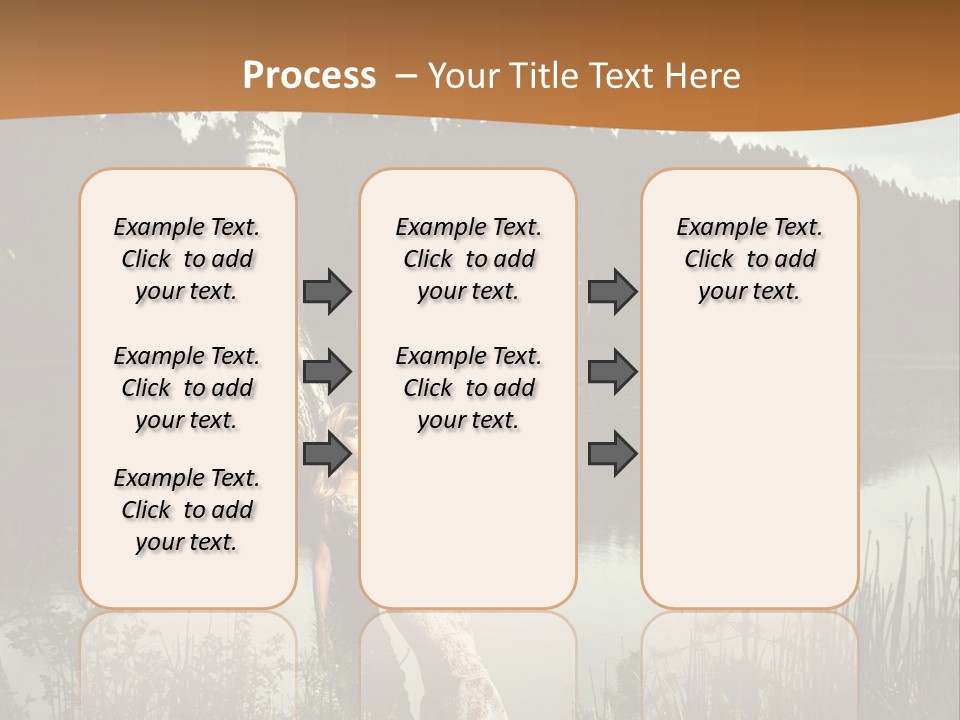 Process – Your Title Text Here

Example Text. Click to add your text.

Example Text. Click to add your text.

Example Text. Click to add your text.

Example Text. Click to add your text.

Example Text. Click to add your text.

Example Text. Click to add your text.